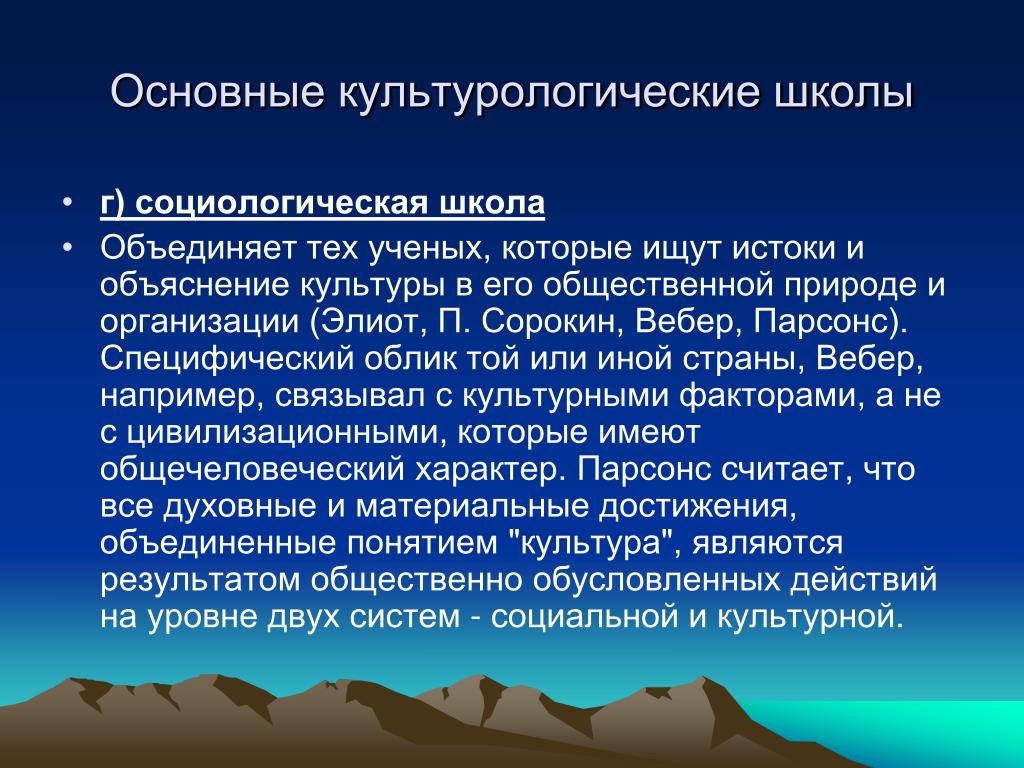 Основные культурологические школы

• г) социологическая школа
• Объединяет тех ученых, которые ищут истоки и объяснение культуры в его общественной природе и организации (Элиот, П. Сорокин, Вебер, Парсонс). Специфический облик той или иной страны, Вебер, например, связывал с культурными факторами, а не с цивилизационными, которые имеют общечеловеческий характер. Парсонс считает, что все духовные и материальные достижения, объединенные понятием "культура", являются результатом общественно обусловленных действий на уровне двух систем - социальной и культурной.